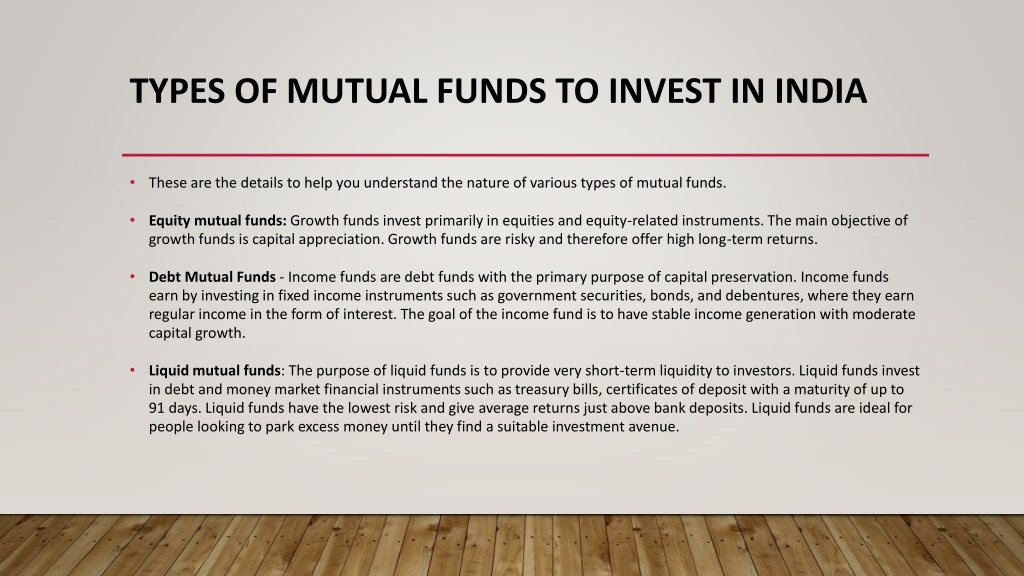 TYPES OF MUTUAL FUNDS TO INVEST IN INDIA

• These are the details to help you understand the nature of various types of mutual funds.

• Equity mutual funds: Growth funds invest primarily in equities and equity-related instruments. The main objective of growth funds is capital appreciation. Growth funds are risky and therefore offer high long-term returns.

• Debt Mutual Funds - Income funds are debt funds with the primary purpose of capital preservation. Income funds earn by investing in fixed income instruments such as government securities, bonds, and debentures, where they earn regular income in the form of interest. The goal of the income fund is to have stable income generation with moderate capital growth.

• Liquid mutual funds: The purpose of liquid funds is to provide very short-term liquidity to investors. Liquid funds invest in debt and money market financial instruments such as treasury bills, certificates of deposit with a maturity of up to 91 days. Liquid funds have the lowest risk and give average returns just above bank deposits. Liquid funds are ideal for people looking to park excess money until they find a suitable investment avenue.